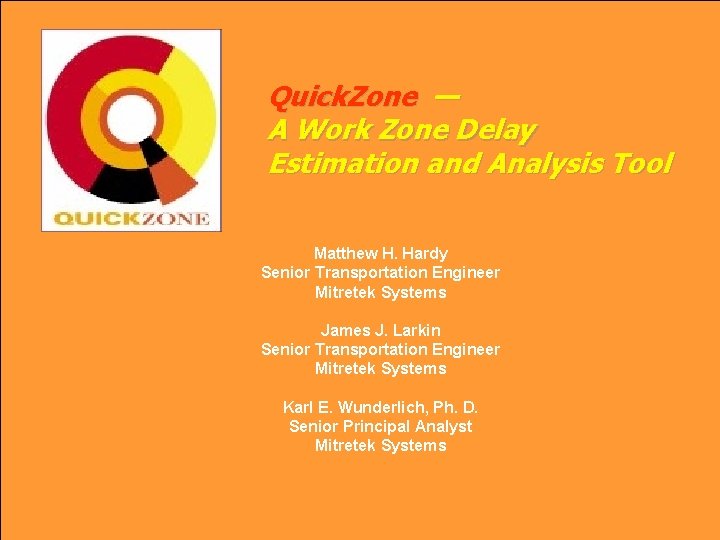 QUICKZONE

QuickZone —
A Work Zone Delay
Estimation and Analysis Tool

Matthew H. Hardy
Senior Transportation Engineer
Mitretek Systems

James J. Larkin
Senior Transportation Engineer
Mitretek Systems

Karl E. Wunderlich, Ph. D.
Senior Principal Analyst
Mitretek Systems